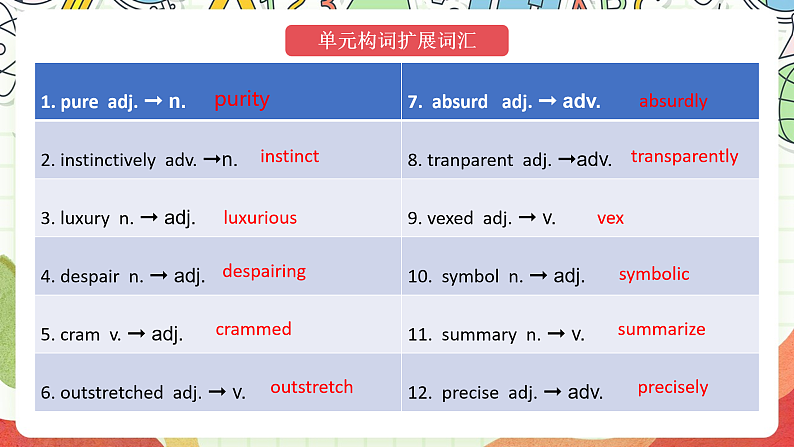 单元构词扩展词汇

| 1. pure adj. → n. purity | 7. absurd adj. → adv. absurdly |
|---|---|
| 2. instinctively adv. →n. instinct | 8. tranparent adj. →adv. transparently |
| 3. luxury n. → adj. luxurious | 9. vexed adj. → v. vex |
| 4. despair n. → adj. despairing | 10. symbol n. → adj. symbolic |
| 5. cram v. → adj. crammed | 11. summary n. → v. summarize |
| 6. outstretched adj. → v. outstretch | 12. precise adj. → adv. precisely |